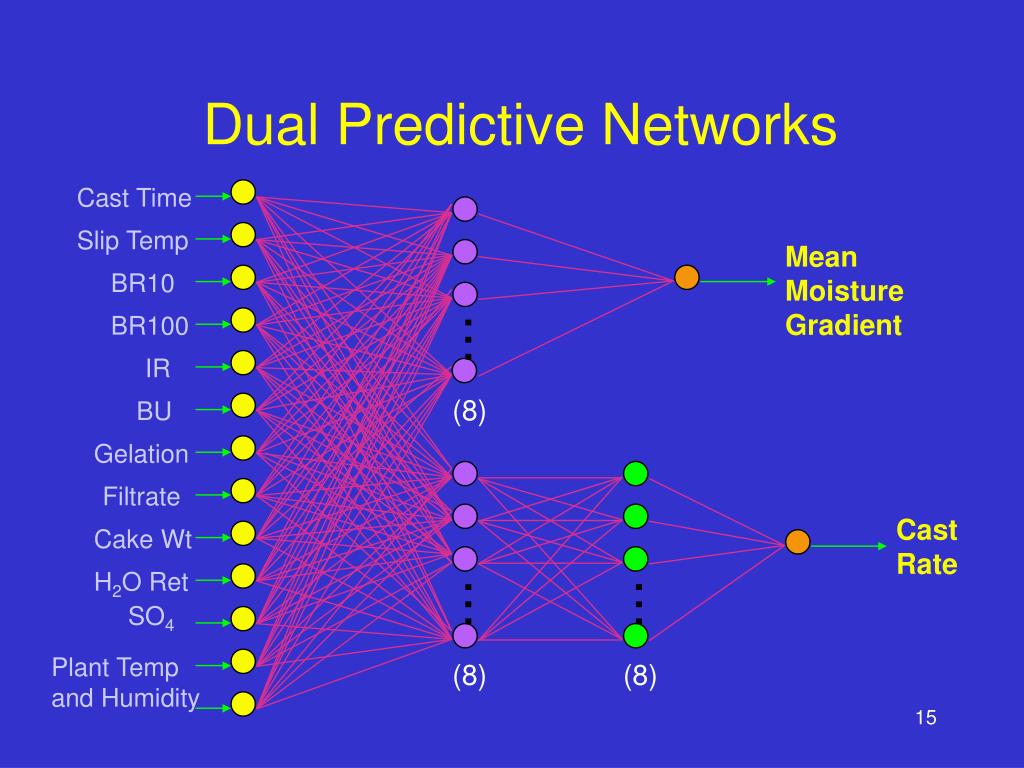 Dual Predictive Networks

Cast Time
Slip Temp
BR10
BR100
IR
BU
Gelation
Filtrate
Cake Wt
$H_2O$ Ret
$SO_4$
Plant Temp and Humidity

(8)

Mean Moisture Gradient

(8)

(8)

Cast Rate

15